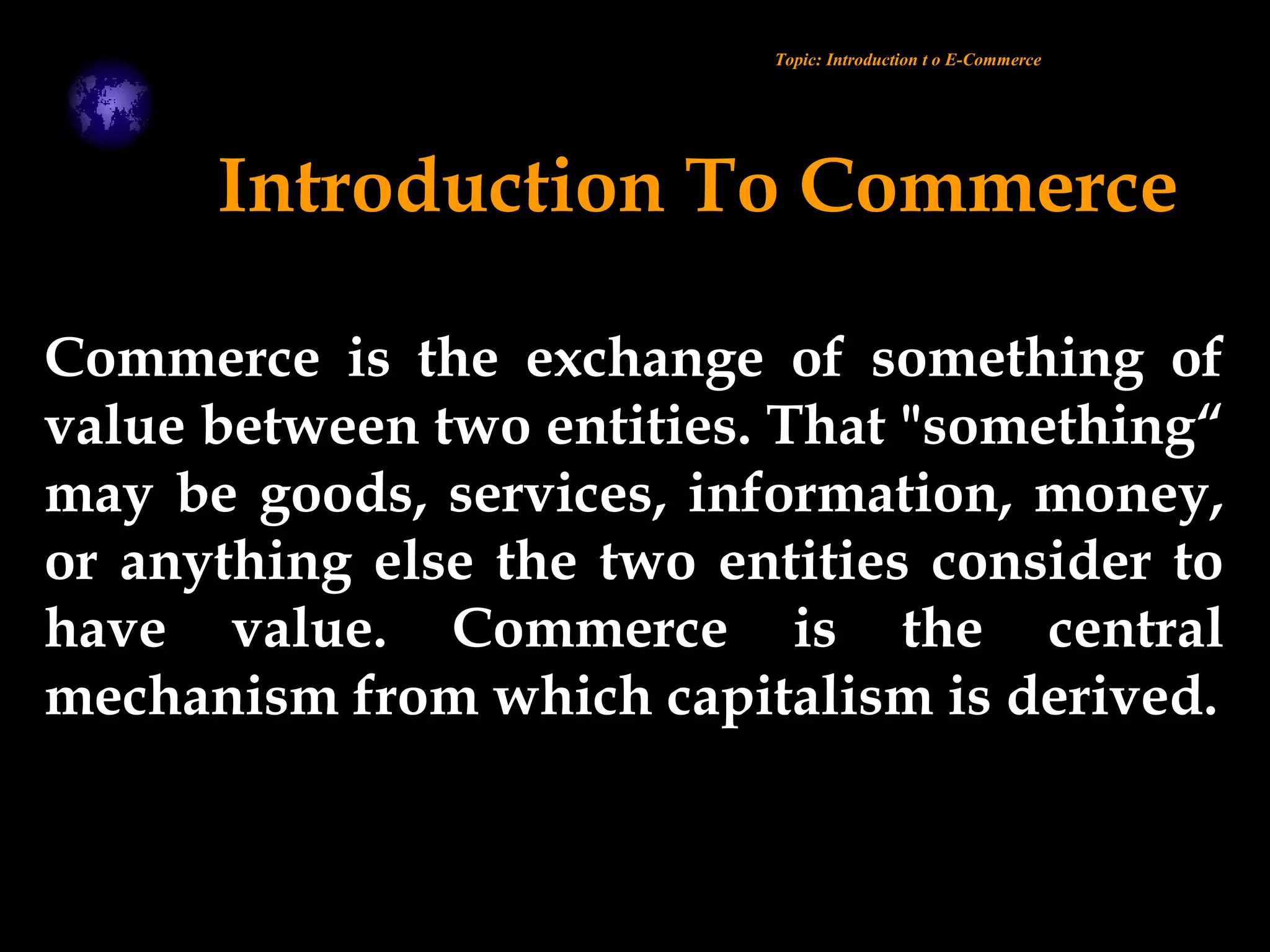 Topic: Introduction t o E-Commerce

Introduction To Commerce

Commerce is the exchange of something of value between two entities. That "something“ may be goods, services, information, money, or anything else the two entities consider to have value. Commerce is the central mechanism from which capitalism is derived.